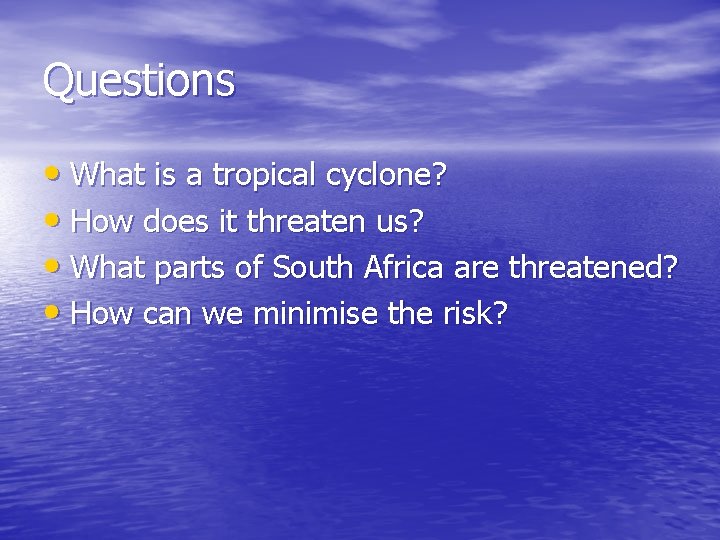 Questions

• What is a tropical cyclone?
• How does it threaten us?
• What parts of South Africa are threatened?
• How can we minimise the risk?